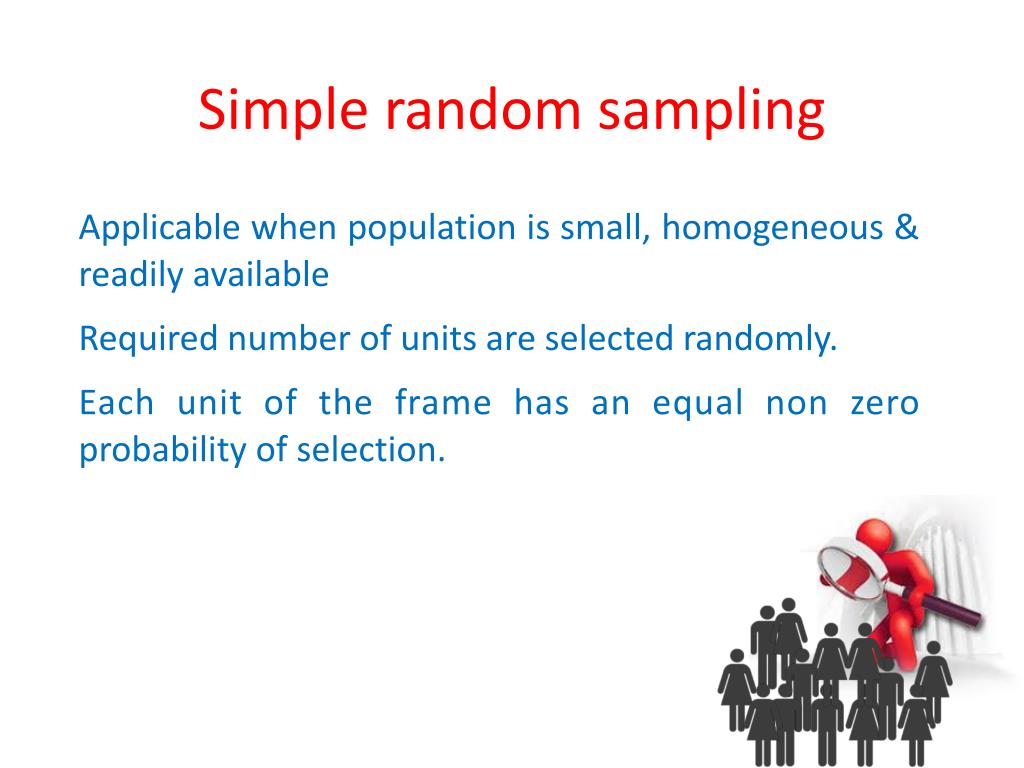 Simple random sampling

Applicable when population is small, homogeneous & readily available

Required number of units are selected randomly.

Each unit of the frame has an equal non zero probability of selection.